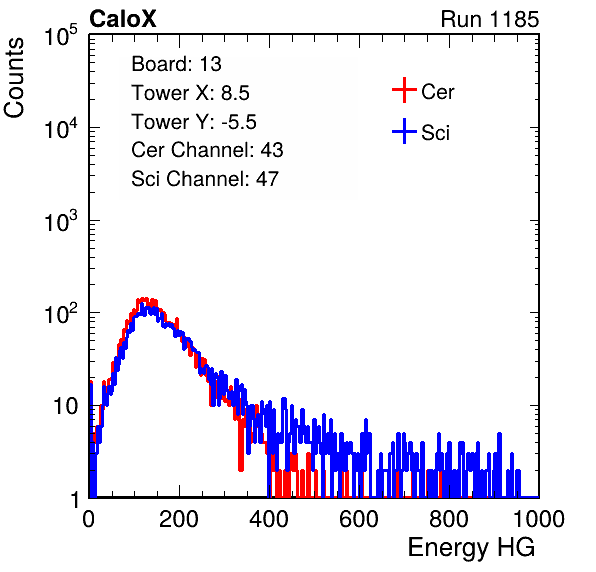 CaloX

Run 1185

Counts

$10^5$

$10^4$

$10^3$

$10^2$

10

1

Board: 13
Tower X: 8.5
Tower Y: -5.5
Cer Channel: 43
Sci Channel: 47

Cer
Sci

0 200 400 600 800 1000

Energy HG